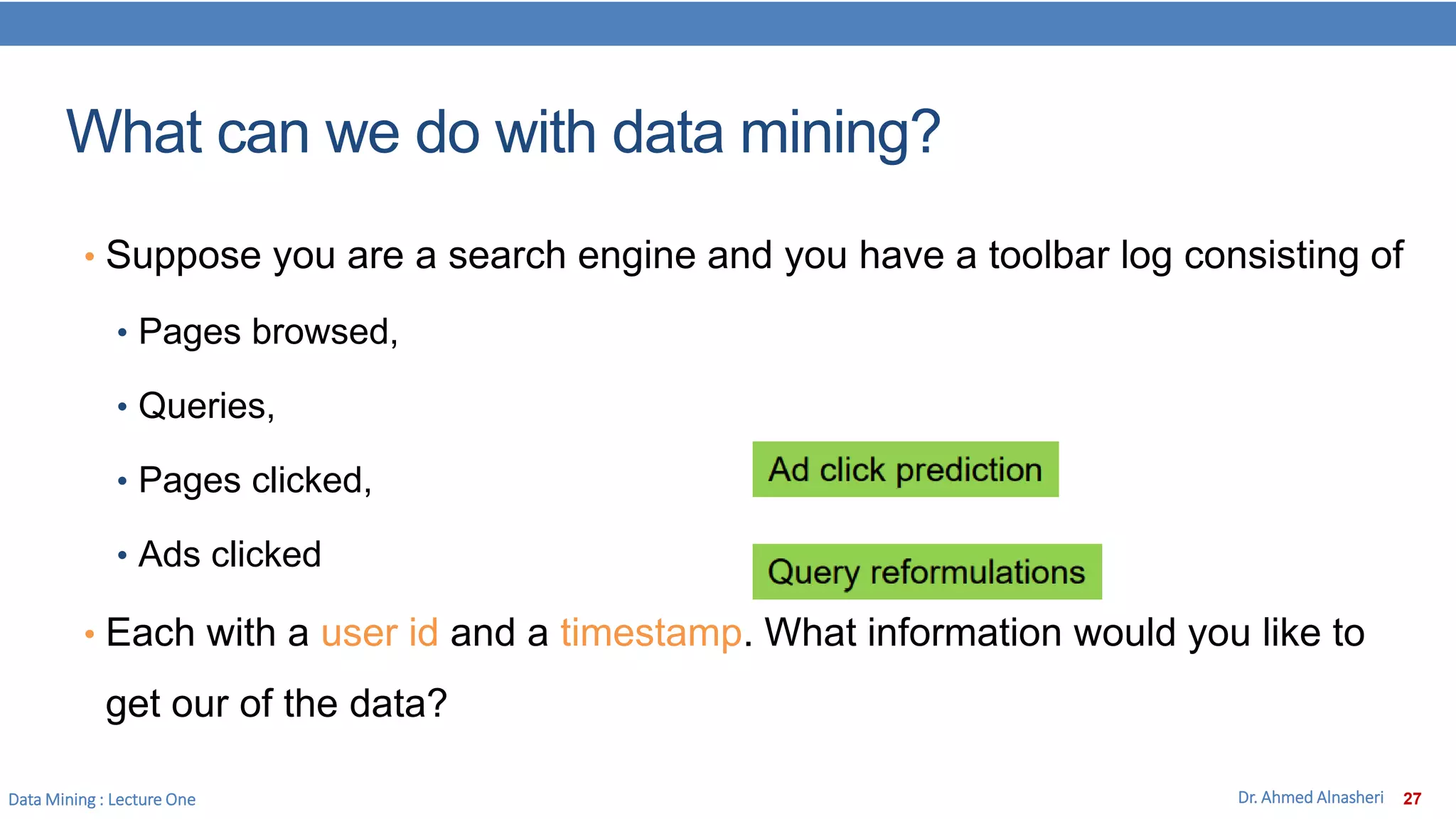 What can we do with data mining?

• Suppose you are a search engine and you have a toolbar log consisting of

• Pages browsed,

• Queries,

• Pages clicked,

• Ads clicked

Ad click prediction

Query reformulations

• Each with a user id and a timestamp. What information would you like to get our of the data?

Data Mining : Lecture One

Dr. Ahmed Alnasheri 27